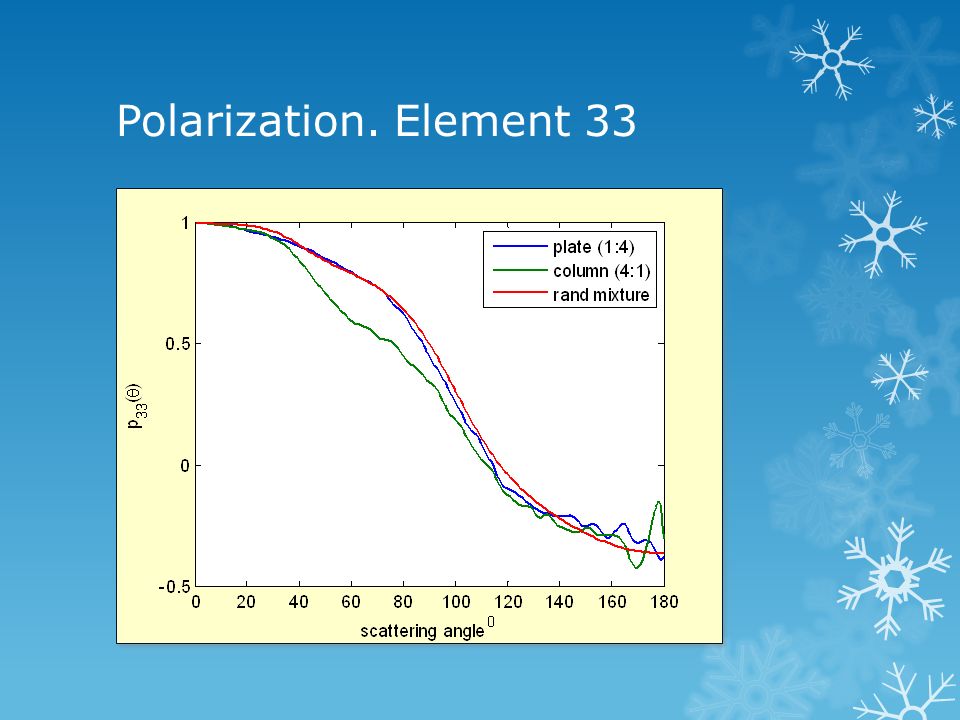 Polarization. Element 33

plate (1:4)
column (4:1)
rand mixture

$p_{33}(\Theta)$

1
0.5
0
-0.5

0 20 40 60 80 100 120 140 160 180

scattering angle$^0$